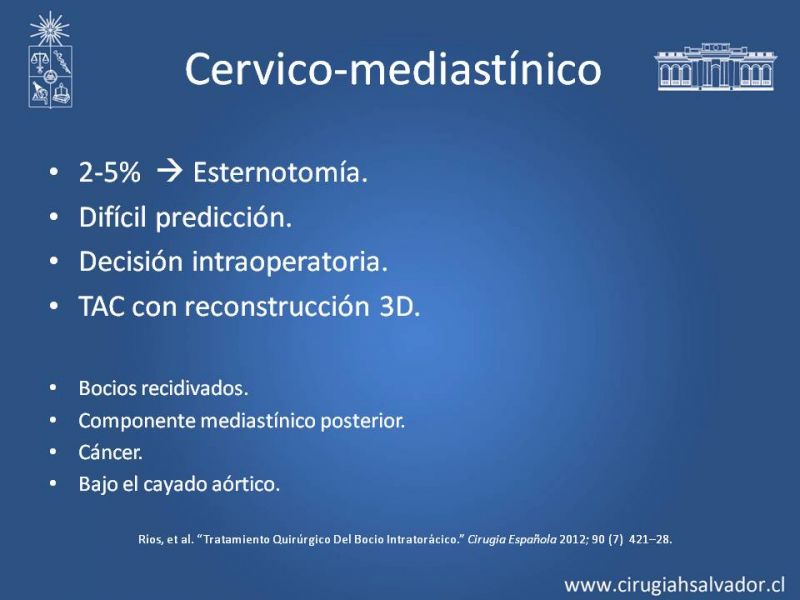 Cervico-mediastínico

• 2-5% → Esternotomía.
• Difícil predicción.
• Decisión intraoperatoria.
• TAC con reconstrucción 3D.

• Bocios recidivados.
• Componente mediastínico posterior.
• Cáncer.
• Bajo el cayado aórtico.

Rios, et al. "Tratamiento Quirúrgico Del Bocio Intratorácico." Cirugia Española 2012; 90 (7) 421–28.

www.cirugiahsalvador.cl